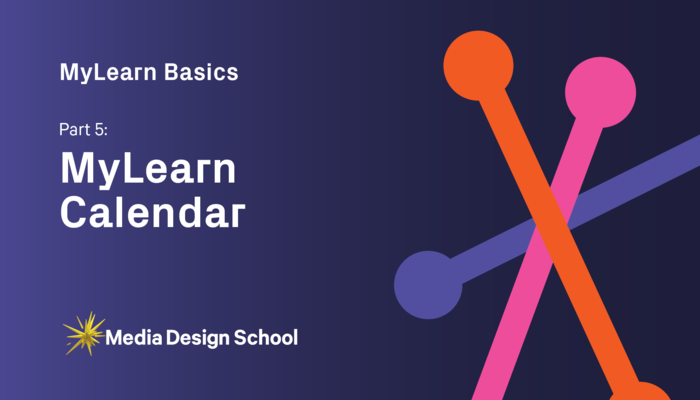 MyLearn Basics

Part 5:
MyLearn Calendar

Media Design School